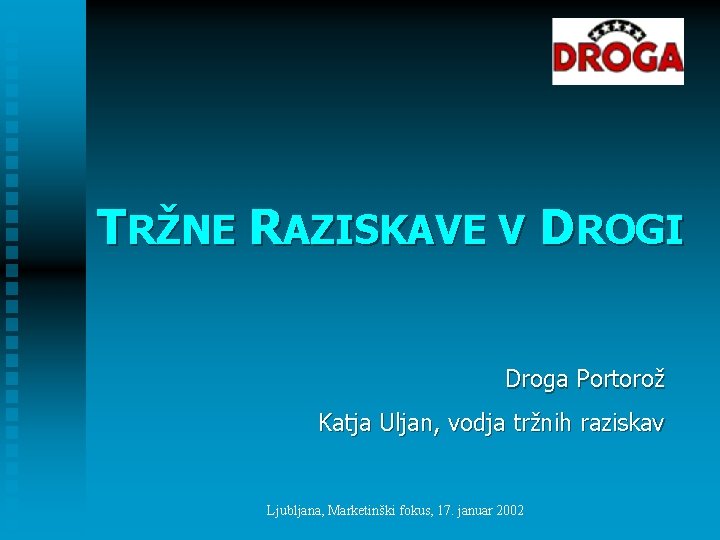 DROGA

TRŽNE RAZISKAVE V DROGI

Droga Portorož

Katja Uljan, vodja tržnih raziskav

Ljubljana, Marketinški fokus, 17. januar 2002